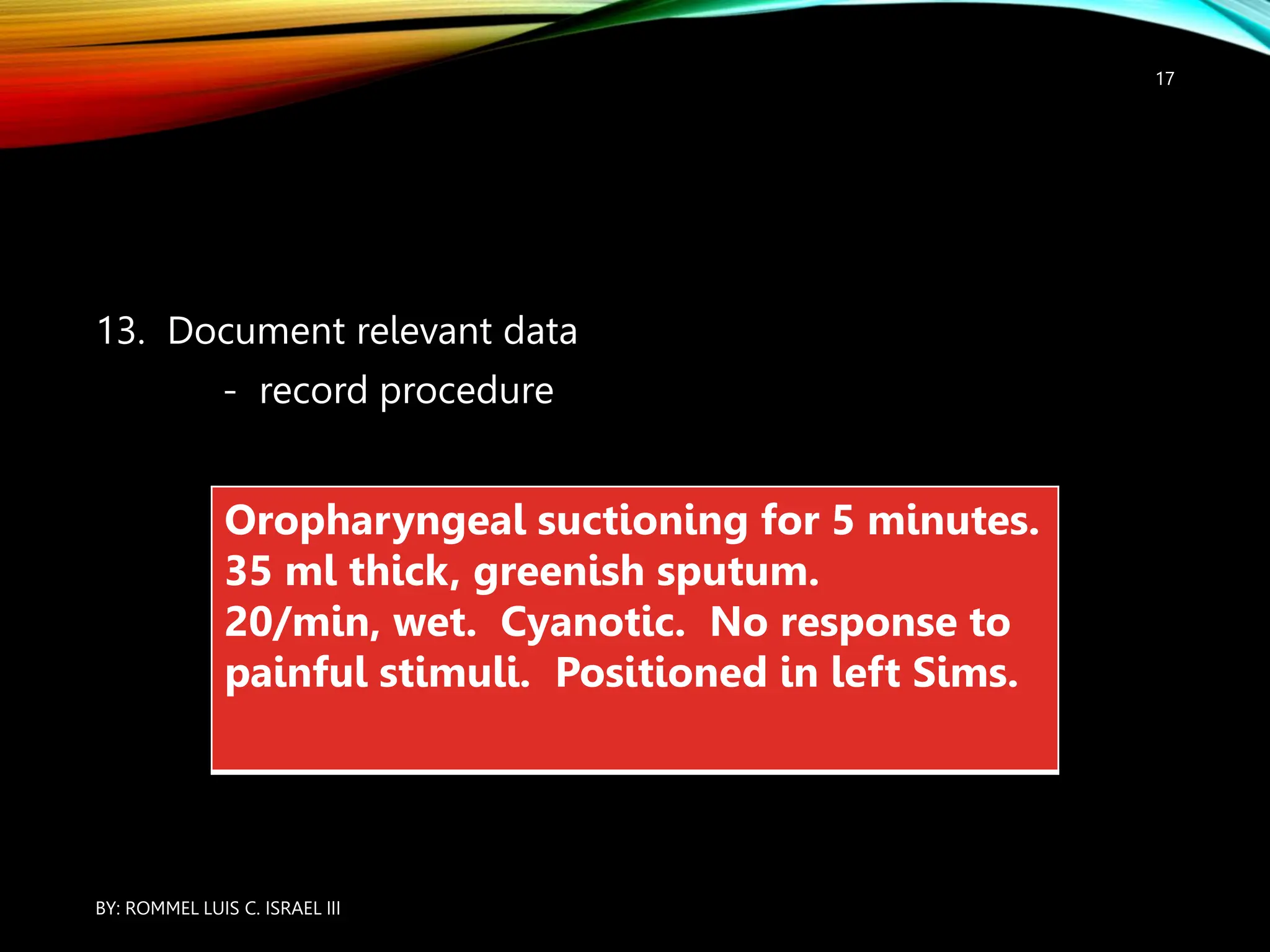 17

13. Document relevant data

- record procedure

Oropharyngeal suctioning for 5 minutes. 35 ml thick, greenish sputum. 20/min, wet. Cyanotic. No response to painful stimuli. Positioned in left Sims.

BY: ROMMEL LUIS C. ISRAEL III